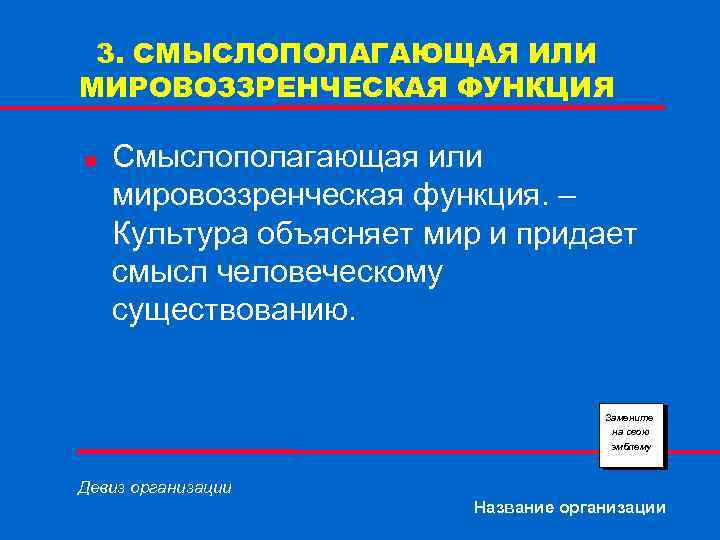 3. СМЫСЛОПОЛАГАЮЩАЯ ИЛИ МИРОВОЗЗРЕНЧЕСКАЯ ФУНКЦИЯ

Смыслополагающая или мировоззренческая функция. – Культура объясняет мир и придает смысл человеческому существованию.

Замените на свою эмблему

Девиз организации

Название организации